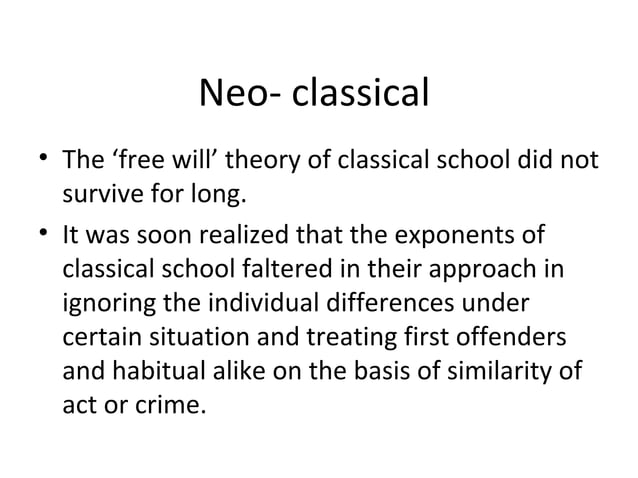 Neo- classical

• The ‘free will’ theory of classical school did not survive for long.

• It was soon realized that the exponents of classical school faltered in their approach in ignoring the individual differences under certain situation and treating first offenders and habitual alike on the basis of similarity of act or crime.